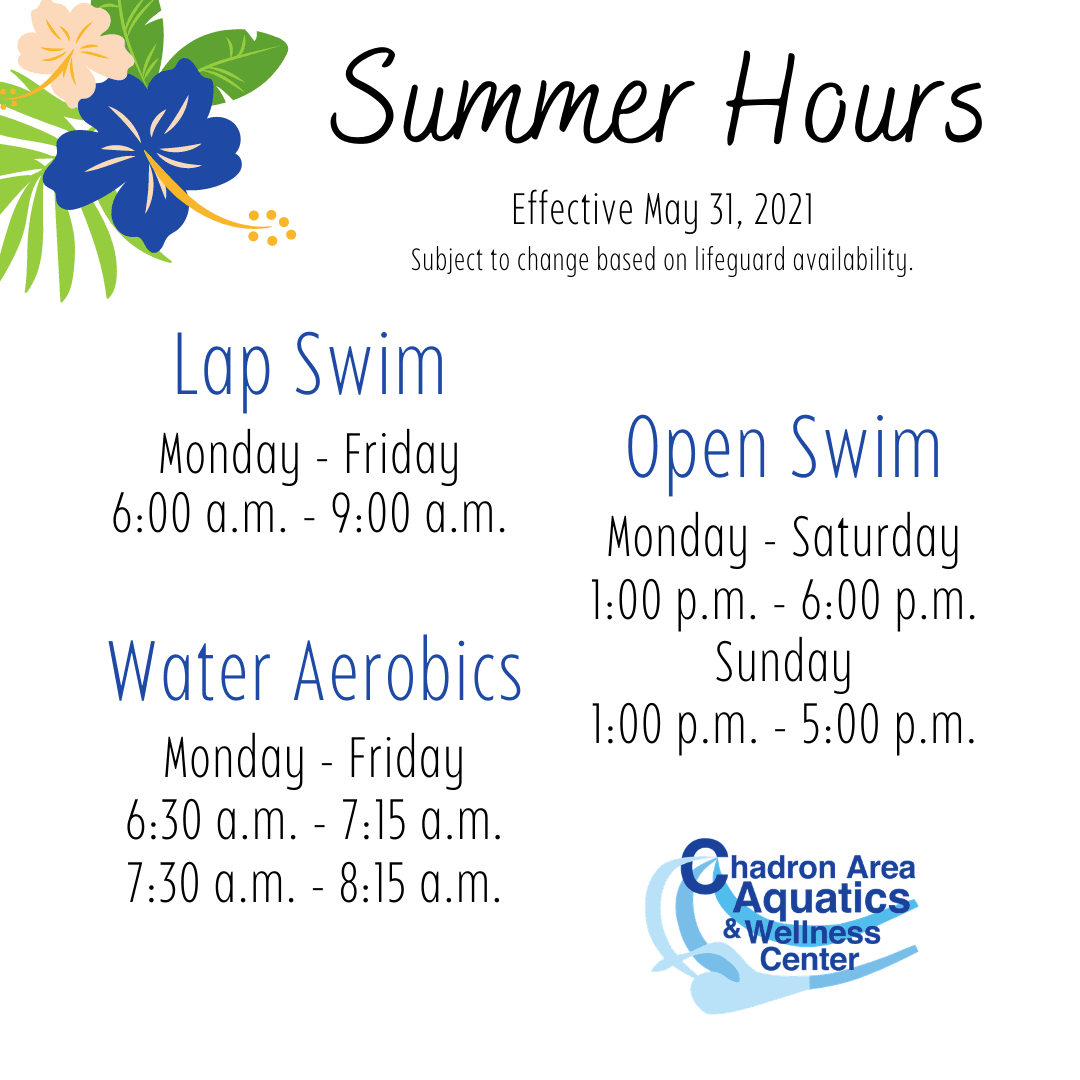 Summer Hours

Effective May 31, 2021
Subject to change based on lifeguard availability.

Lap Swim
Monday - Friday
6:00 a.m. - 9:00 a.m.

Water Aerobics
Monday - Friday
6:30 a.m. - 7:15 a.m.
7:30 a.m. - 8:15 a.m.

Open Swim
Monday - Saturday
1:00 p.m. - 6:00 p.m.
Sunday
1:00 p.m. - 5:00 p.m.

Chadron Area Aquatics & Wellness Center